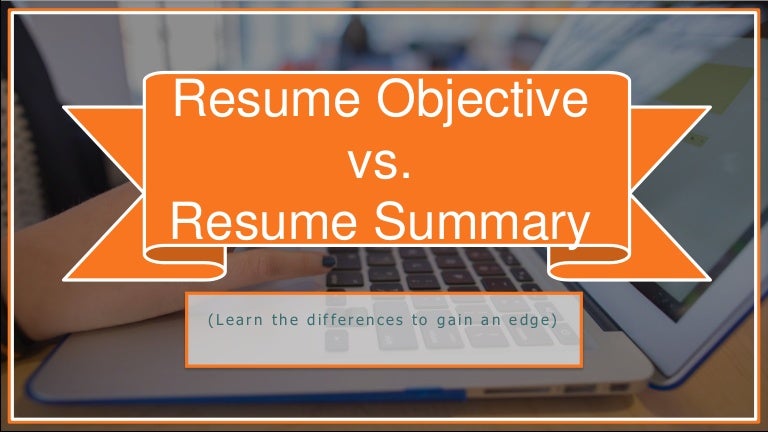 Resume Objective
vs.
Resume Summary

(Learn the differences to gain an edge)